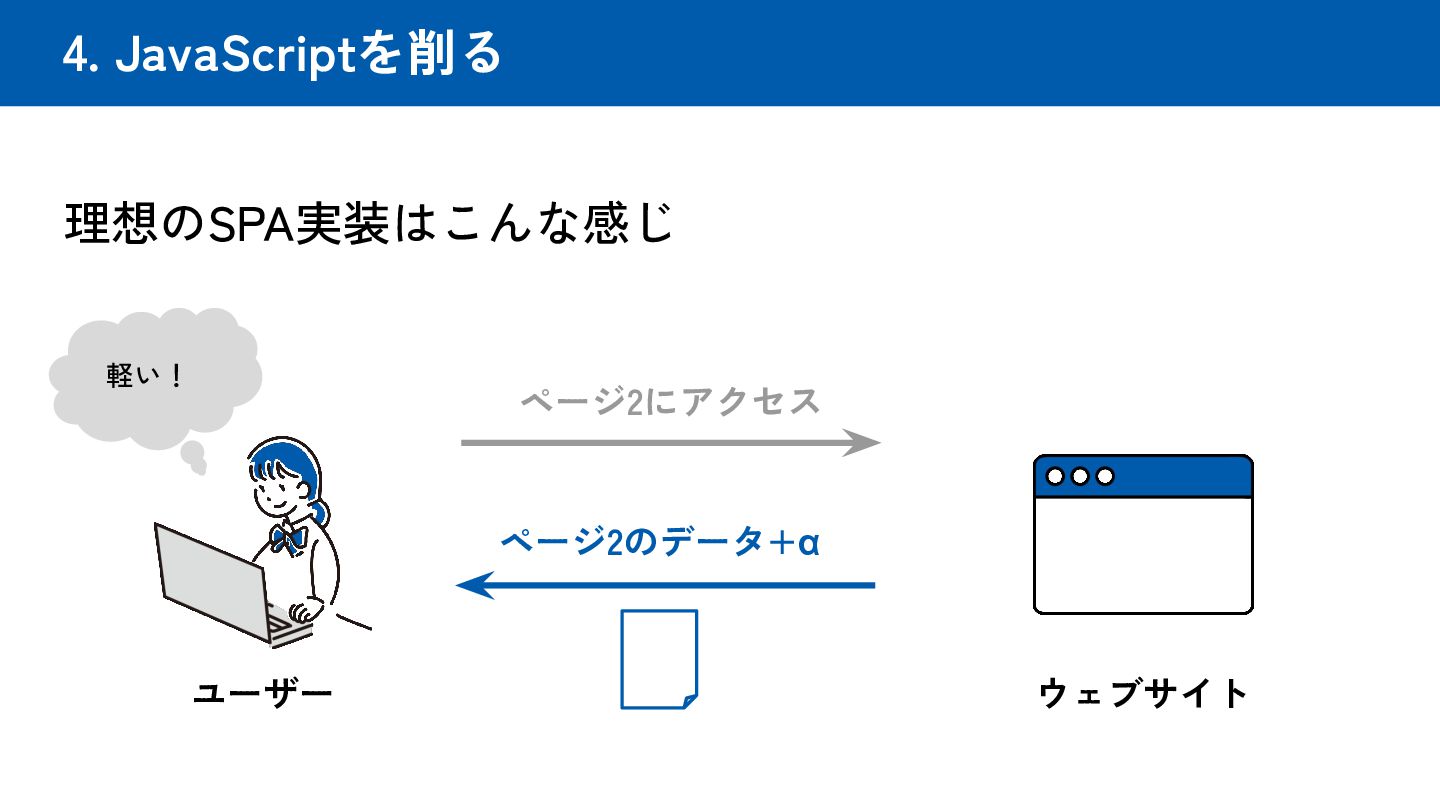 4. JavaScriptを削る

理想のSPA実装はこんな感じ

軽い！

ページ2にアクセス

ページ2のデータ＋α

ユーザー

ウェブサイト